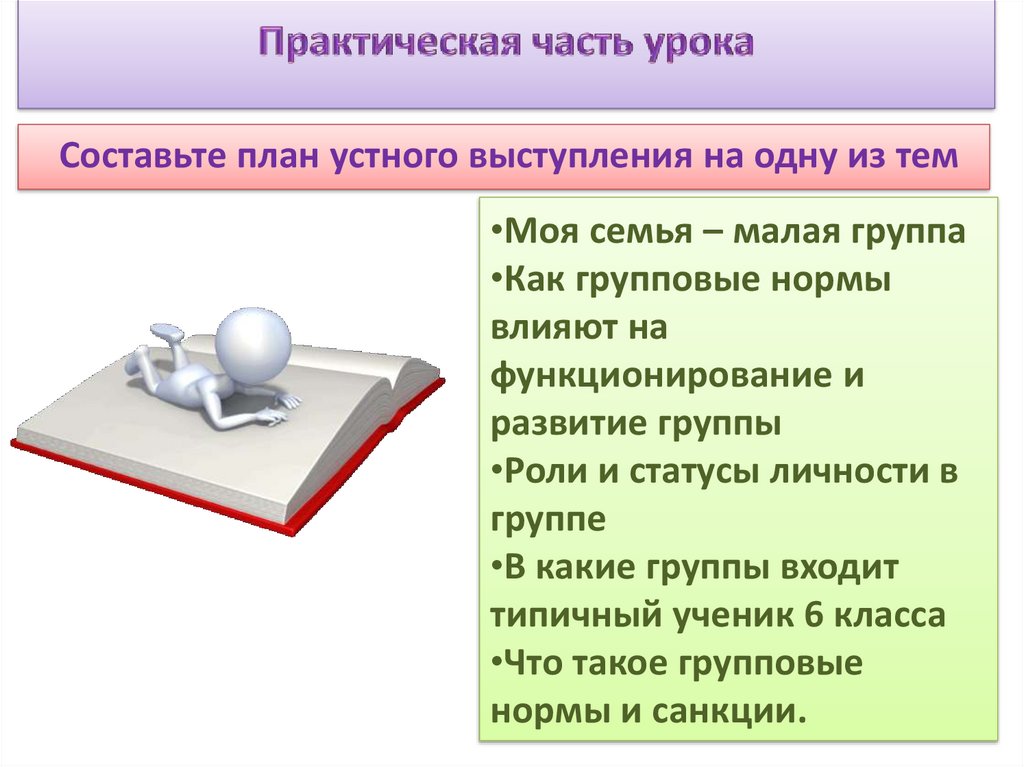 Практическая часть урока

Составьте план устного выступления на одну из тем

•Моя семья – малая группа
•Как групповые нормы влияют на функционирование и развитие группы
•Роли и статусы личности в группе
•В какие группы входит типичный ученик 6 класса
•Что такое групповые нормы и санкции.